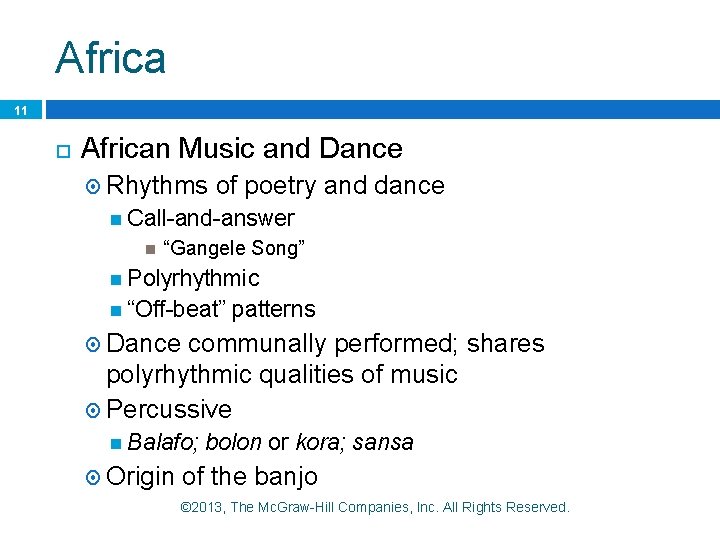 Africa

11

African Music and Dance

Rhythms of poetry and dance

Call-and-answer

“Gangele Song”

Polyrhythmic

“Off-beat” patterns

Dance communally performed; shares polyrhythmic qualities of music

Percussive

Balafo; bolon or kora; sansa

Origin of the banjo

©2013, The McGraw-Hill Companies, Inc. All Rights Reserved.